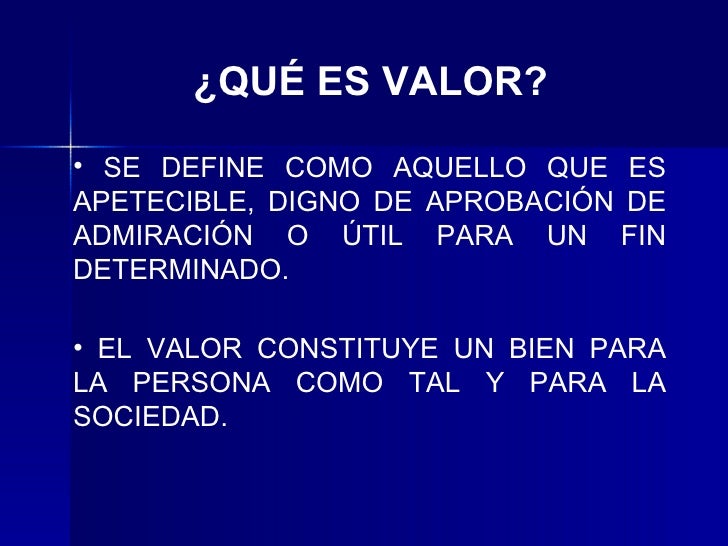 ¿QUÉ ES VALOR?

• SE DEFINE COMO AQUELLO QUE ES APETECIBLE, DIGNO DE APROBACIÓN DE ADMIRACIÓN O ÚTIL PARA UN FIN DETERMINADO.

• EL VALOR CONSTITUYE UN BIEN PARA LA PERSONA COMO TAL Y PARA LA SOCIEDAD.